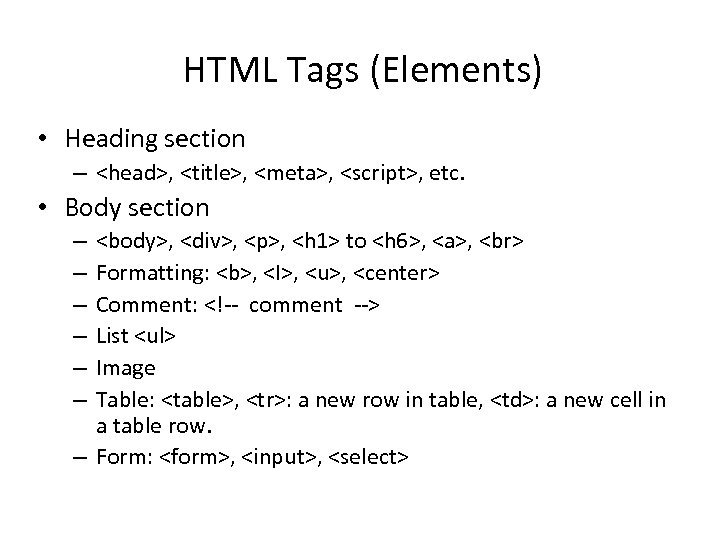 HTML Tags (Elements)

• Heading section
– <head>, <title>, <meta>, <script>, etc.

• Body section
– <body>, <div>, <p>, <h1> to <h6>, <a>, <br>
– Formatting: <b>, <I>, <u>, <center>
– Comment: <!-- comment -->
– List <ul>
– Image
– Table: <table>, <tr>: a new row in table, <td>: a new cell in a table row.
– Form: <form>, <input>, <select>